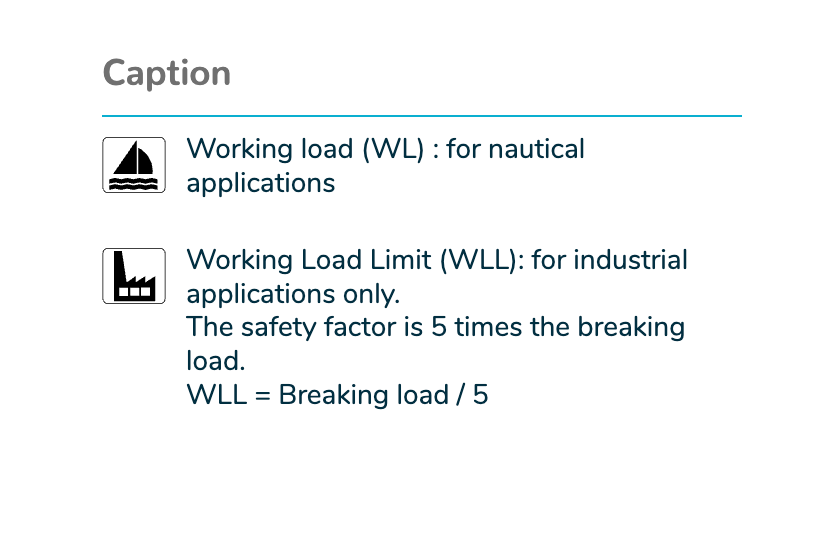 Caption

Working load (WL) : for nautical applications

Working Load Limit (WLL): for industrial applications only.
The safety factor is 5 times the breaking load.
WLL = Breaking load / 5